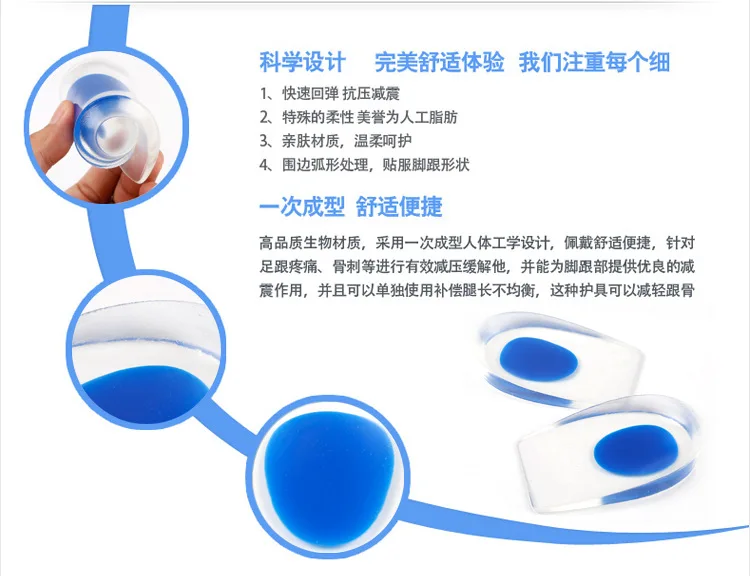 科学设计　完美舒适体验　我们注重每个细

1、快速回弹 抗压减震
2、特殊的柔性 美誉为人工脂肪
3、亲肤材质，温柔呵护
4、围边弧形处理，贴服脚跟形状

一次成型　舒适便捷

高品质生物材质，采用一次成型人体工学设计，佩戴舒适便捷，针对足跟疼痛、骨刺等进行有效减压缓解他，并能为脚跟部提供优良的减震作用，并且可以单独使用补偿腿长不均衡，这种护具可以减轻跟骨